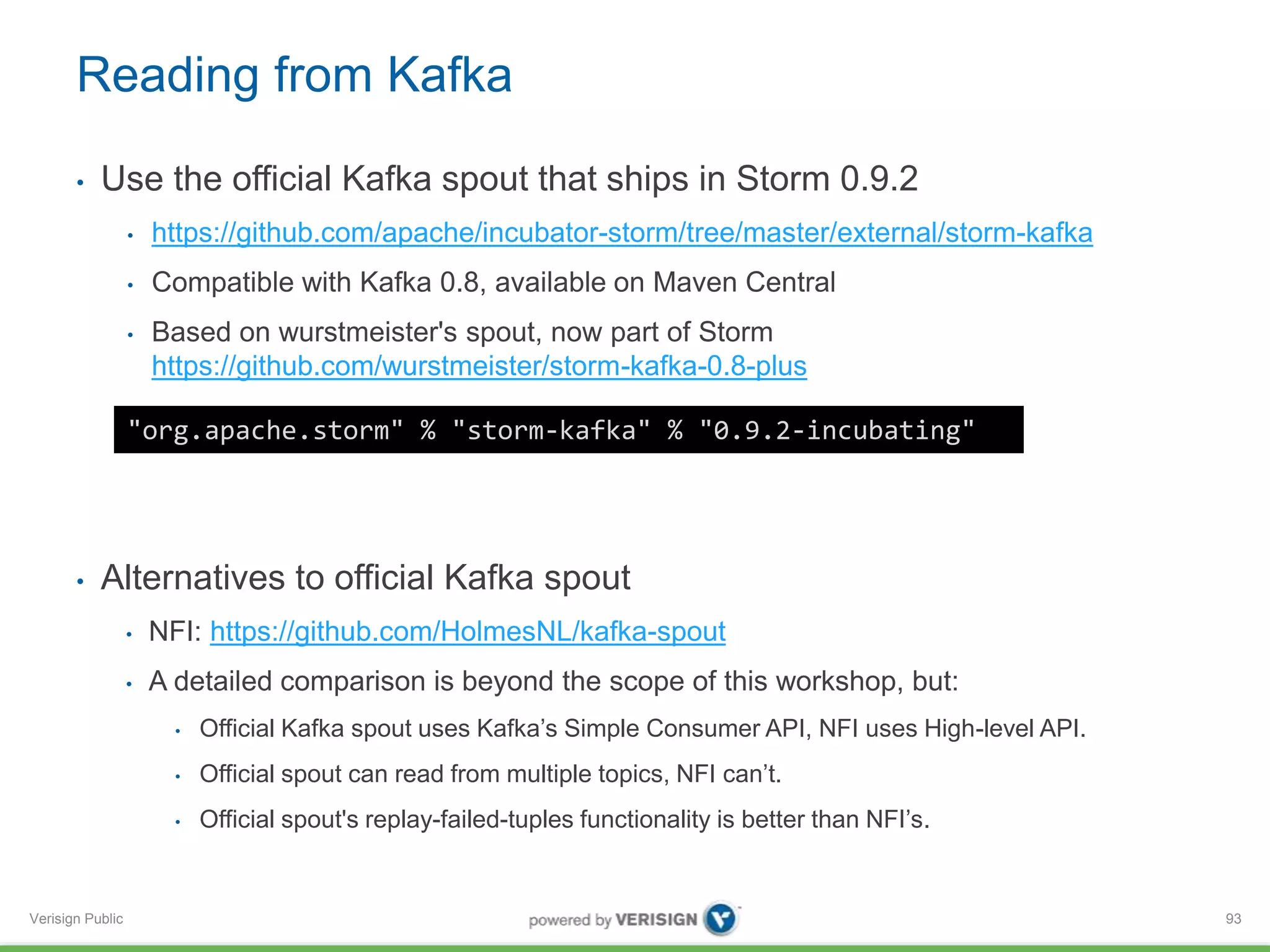 Reading from Kafka

• Use the official Kafka spout that ships in Storm 0.9.2
  • https://github.com/apache/incubator-storm/tree/master/external/storm-kafka
  • Compatible with Kafka 0.8, available on Maven Central
  • Based on wurstmeister's spout, now part of Storm https://github.com/wurstmeister/storm-kafka-0.8-plus

"org.apache.storm" % "storm-kafka" % "0.9.2-incubating"

• Alternatives to official Kafka spout
  • NFI: https://github.com/HolmesNL/kafka-spout
  • A detailed comparison is beyond the scope of this workshop, but:
    • Official Kafka spout uses Kafka's Simple Consumer API, NFI uses High-level API.
    • Official spout can read from multiple topics, NFI can't.
    • Official spout's replay-failed-tuples functionality is better than NFI's.

Verisign Public

powered by VERISIGN

93